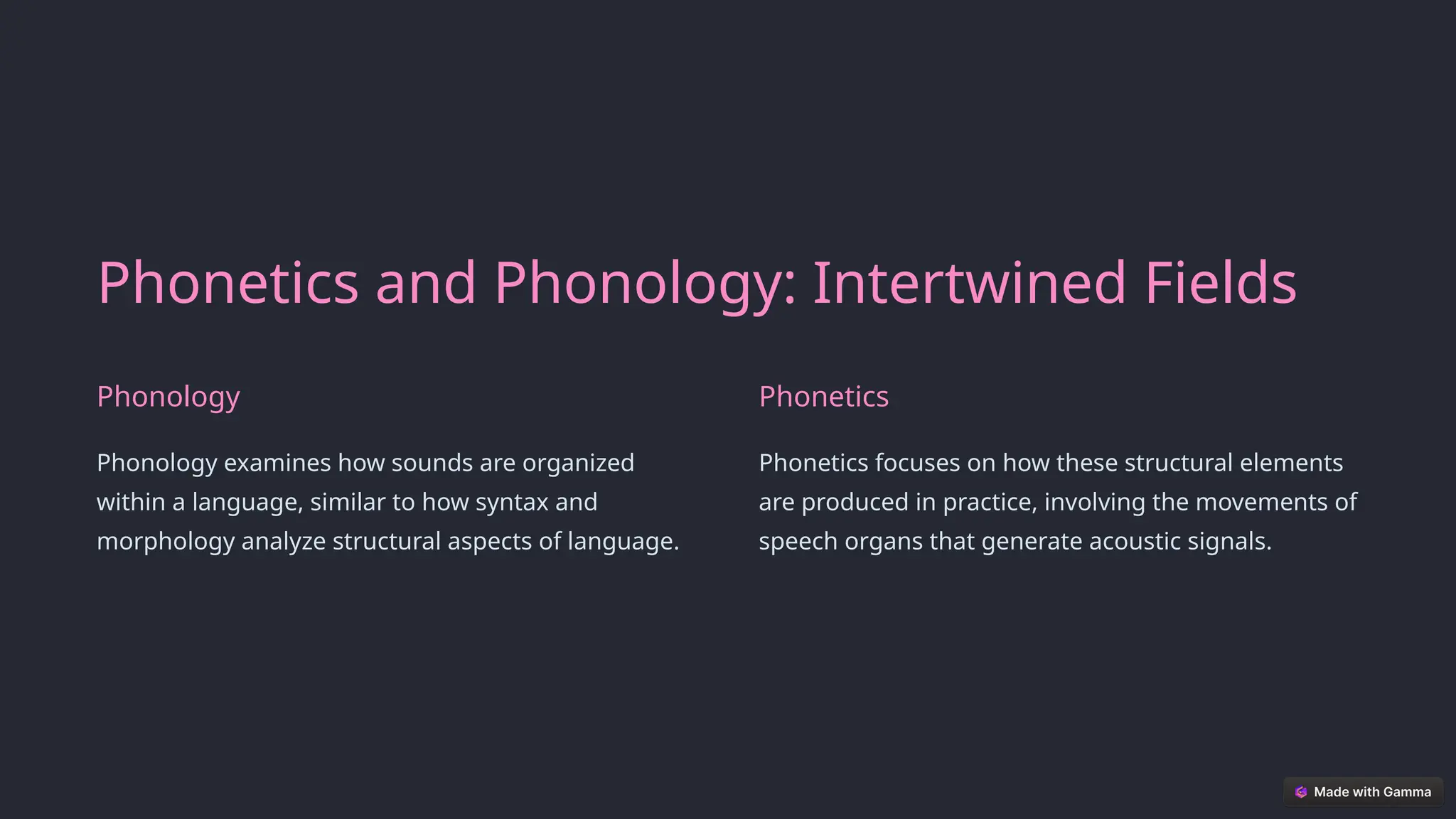 Phonetics and Phonology: Intertwined Fields

Phonology

Phonology examines how sounds are organized within a language, similar to how syntax and morphology analyze structural aspects of language.

Phonetics

Phonetics focuses on how these structural elements are produced in practice, involving the movements of speech organs that generate acoustic signals.

Made with Gamma